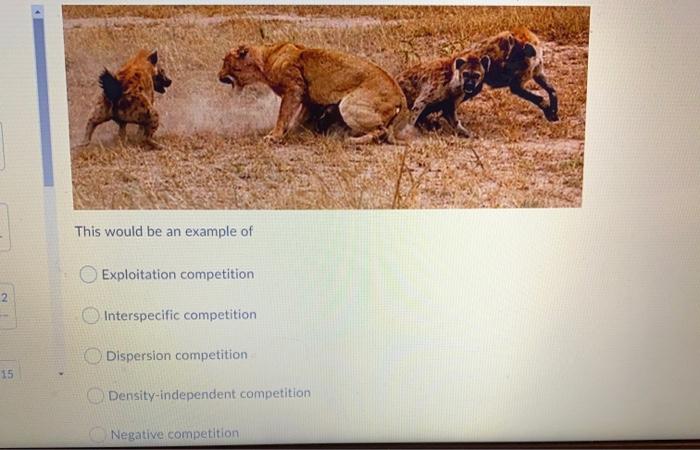 This would be an example of

Exploitation competition

Interspecific competition

Dispersion competition

Density-independent competition

Negative competition

2

15